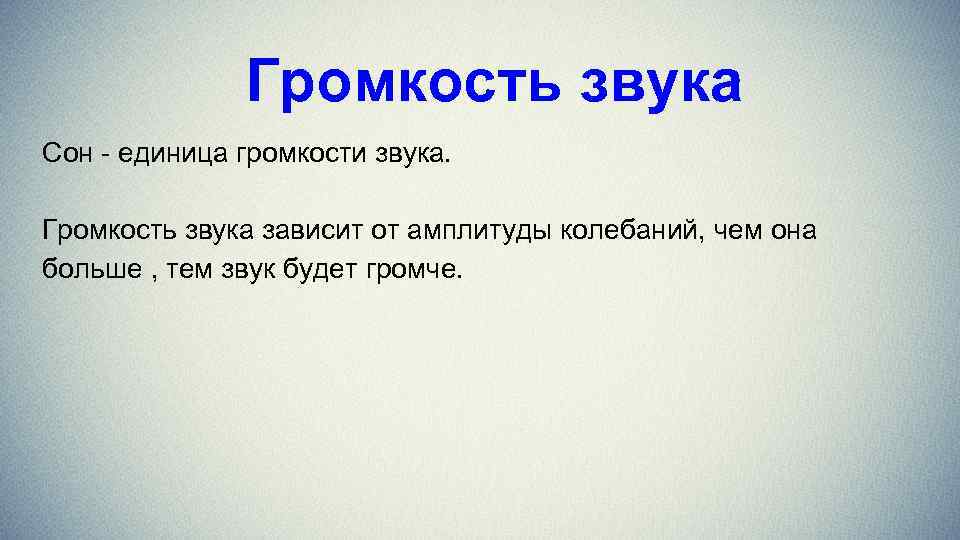 Громкость звука

Сон - единица громкости звука.

Громкость звука зависит от амплитуды колебаний, чем она больше , тем звук будет громче.